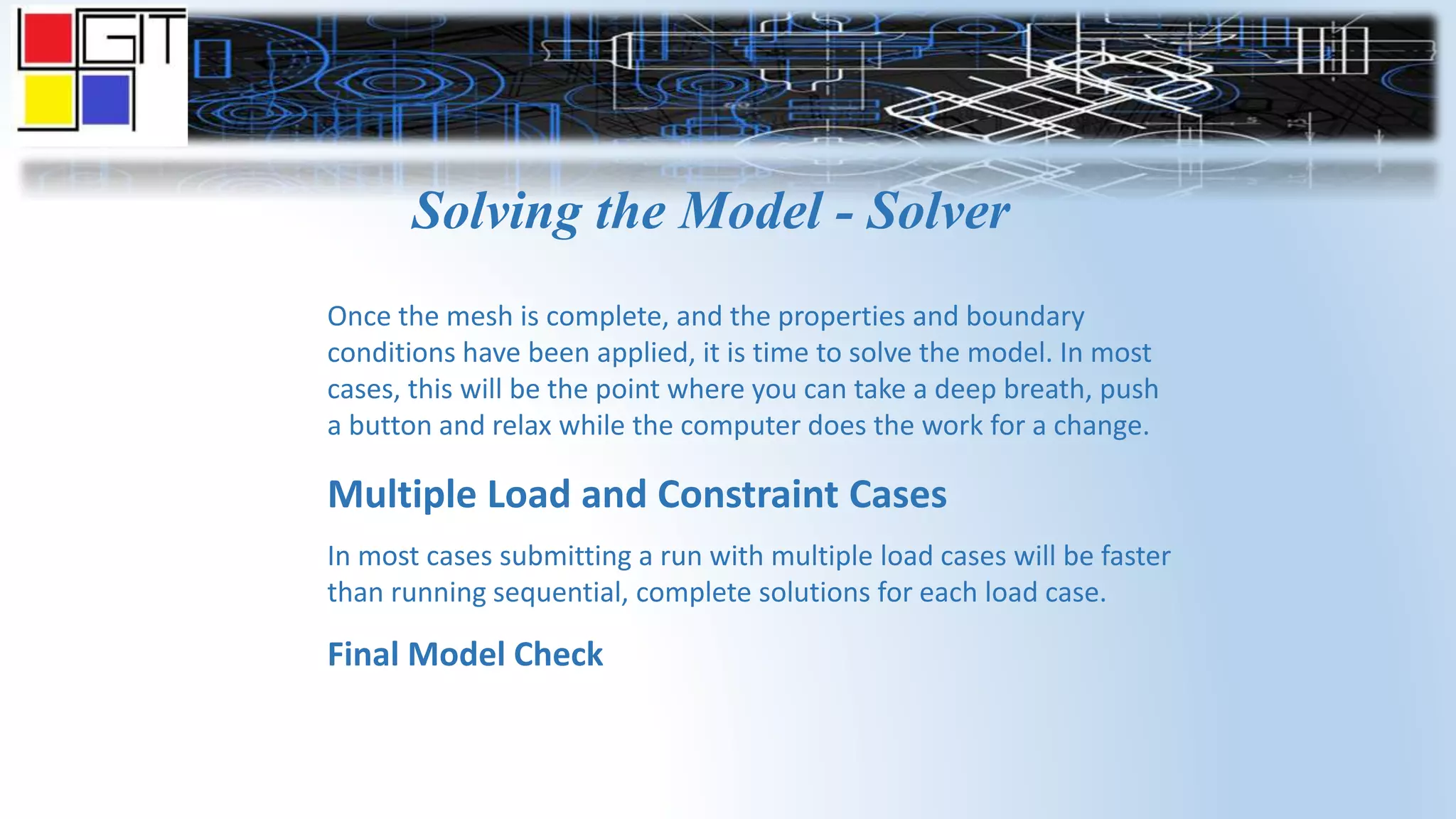 GIT

Solving the Model - Solver

Once the mesh is complete, and the properties and boundary conditions have been applied, it is time to solve the model. In most cases, this will be the point where you can take a deep breath, push a button and relax while the computer does the work for a change.

Multiple Load and Constraint Cases

In most cases submitting a run with multiple load cases will be faster than running sequential, complete solutions for each load case.

Final Model Check